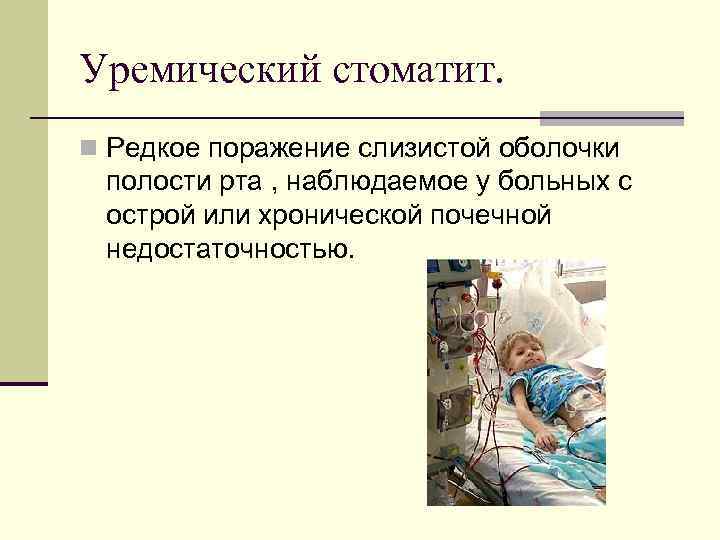 Уремический стоматит.

Редкое поражение слизистой оболочки полости рта , наблюдаемое у больных с острой или хронической почечной недостаточностью.